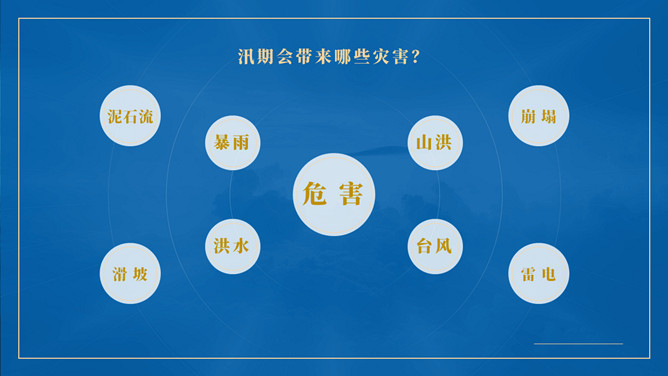 汛期会带来哪些灾害？

泥石流

暴雨

山洪

崩塌

危害

洪水

台风

滑坡

雷电